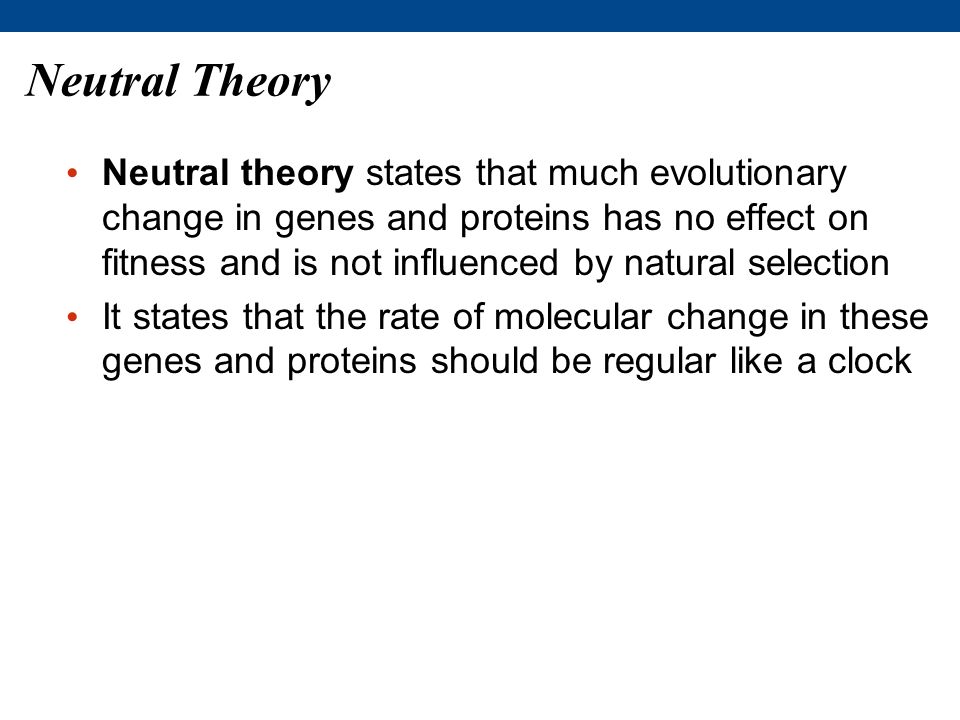 Neutral Theory

• Neutral theory states that much evolutionary change in genes and proteins has no effect on fitness and is not influenced by natural selection

• It states that the rate of molecular change in these genes and proteins should be regular like a clock